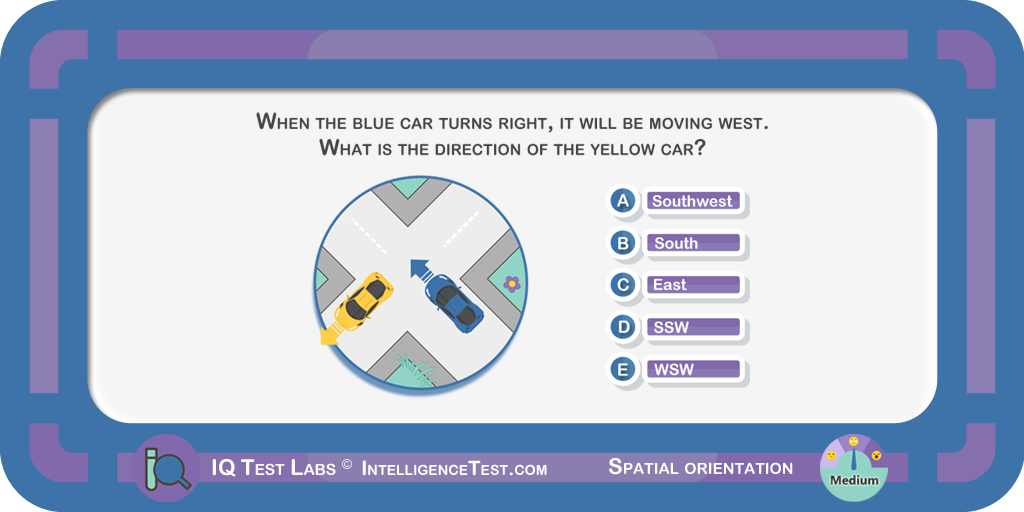 When the blue car turns right, it will be moving west.
What is the direction of the yellow car?

A Southwest
B South
C East
D SSW
E WSW

IQ Test Labs © IntelligenceTest.com

Spatial orientation

Medium